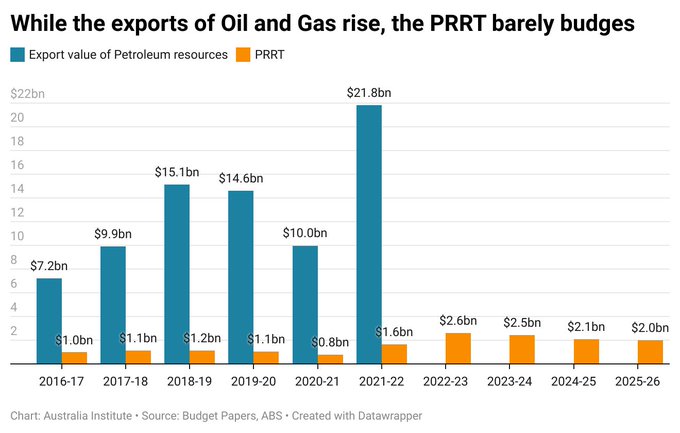 While the exports of Oil and Gas rise, the PRRT barely budges

Export value of Petroleum resources PRRT

$22bn
20
18
16
14
12
10
8
6
4
2

$7.2bn $1.0bn
$9.9bn $1.1bn
$15.1bn $1.2bn
$14.6bn $1.1bn
$10.0bn $0.8bn
$21.8bn $1.6bn
$2.6bn
$2.5bn
$2.1bn
$2.0bn

2016-17 2017-18 2018-19 2019-20 2020-21 2021-22 2022-23 2023-24 2024-25 2025-26

Chart: Australia Institute • Source: Budget Papers, ABS • Created with Datawrapper